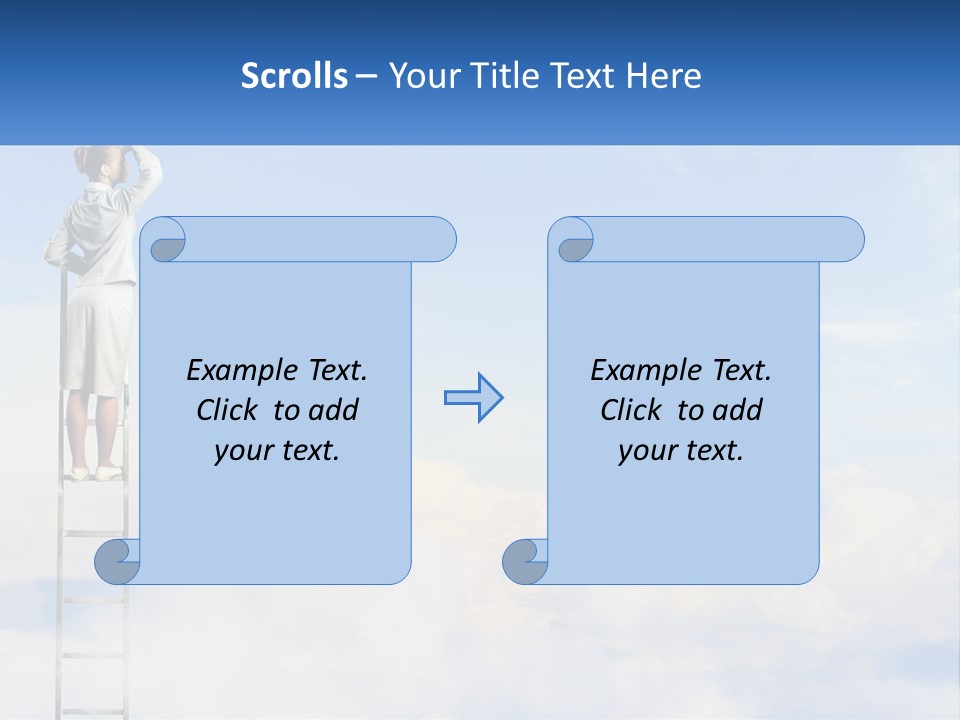 Scrolls – Your Title Text Here

Example Text. Click to add your text.

Example Text. Click to add your text.